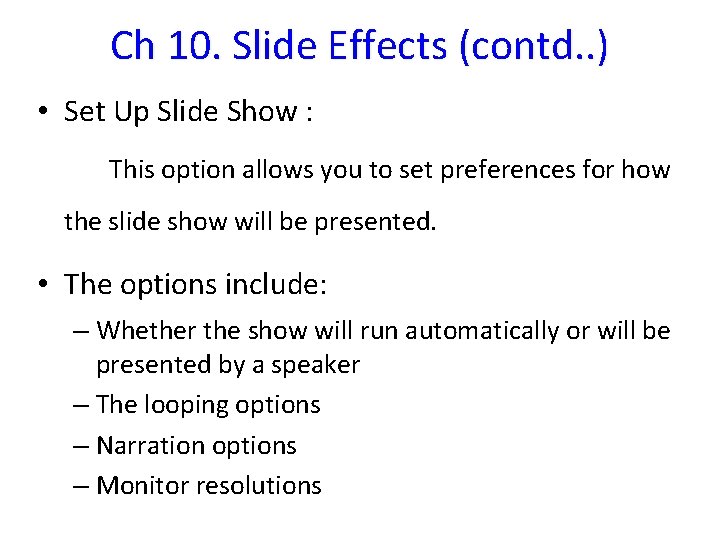 Ch 10. Slide Effects (contd..)

• Set Up Slide Show :

This option allows you to set preferences for how the slide show will be presented.

• The options include:
– Whether the show will run automatically or will be presented by a speaker
– The looping options
– Narration options
– Monitor resolutions